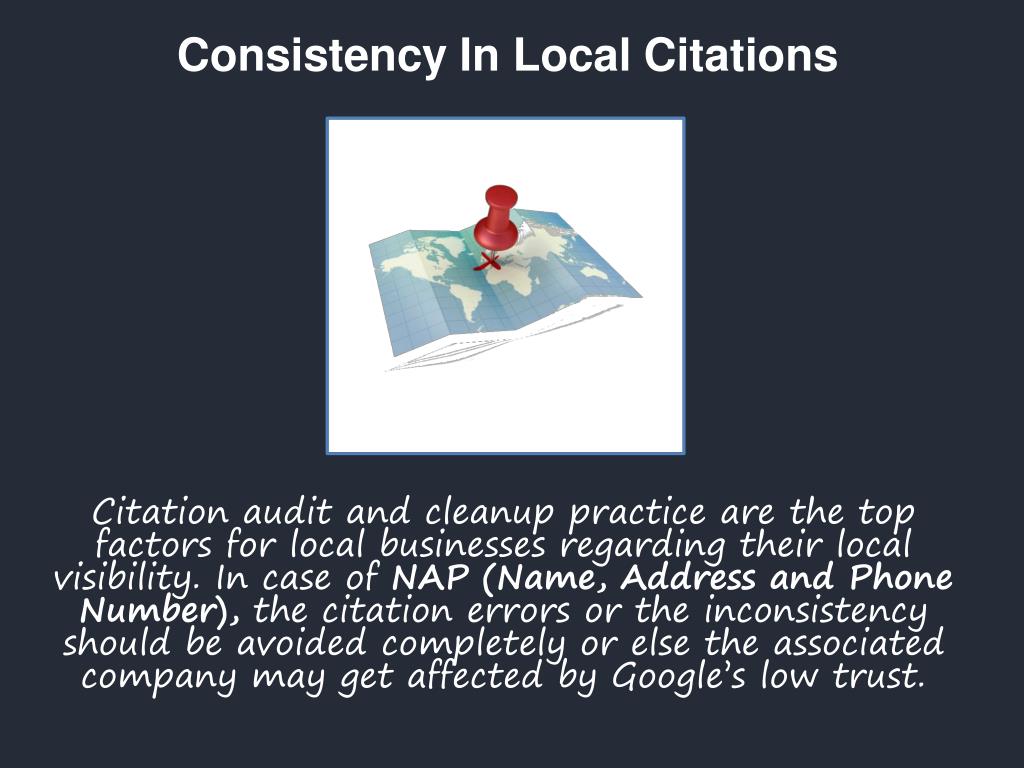 Consistency In Local Citations

Citation audit and cleanup practice are the top factors for local businesses regarding their local visibility. In case of NAP (Name, Address and Phone Number), the citation errors or the inconsistency should be avoided completely or else the associated company may get affected by Google's low trust.